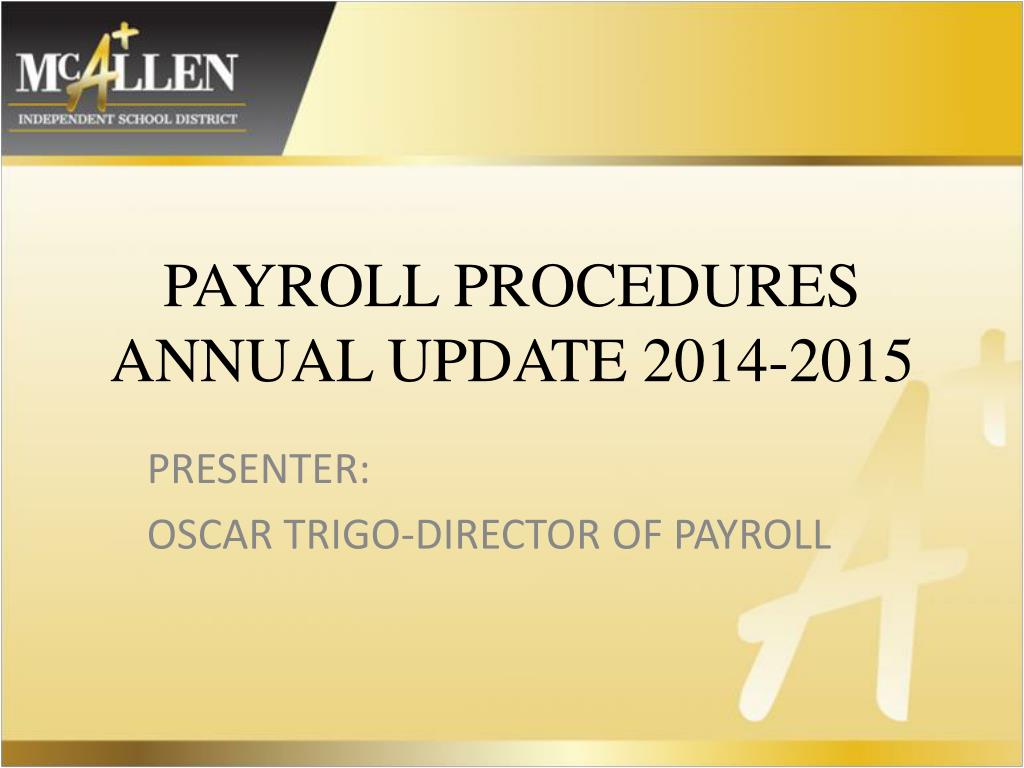 McALLEN
INDEPENDENT SCHOOL DISTRICT

PAYROLL PROCEDURES ANNUAL UPDATE 2014-2015

PRESENTER:
OSCAR TRIGO-DIRECTOR OF PAYROLL